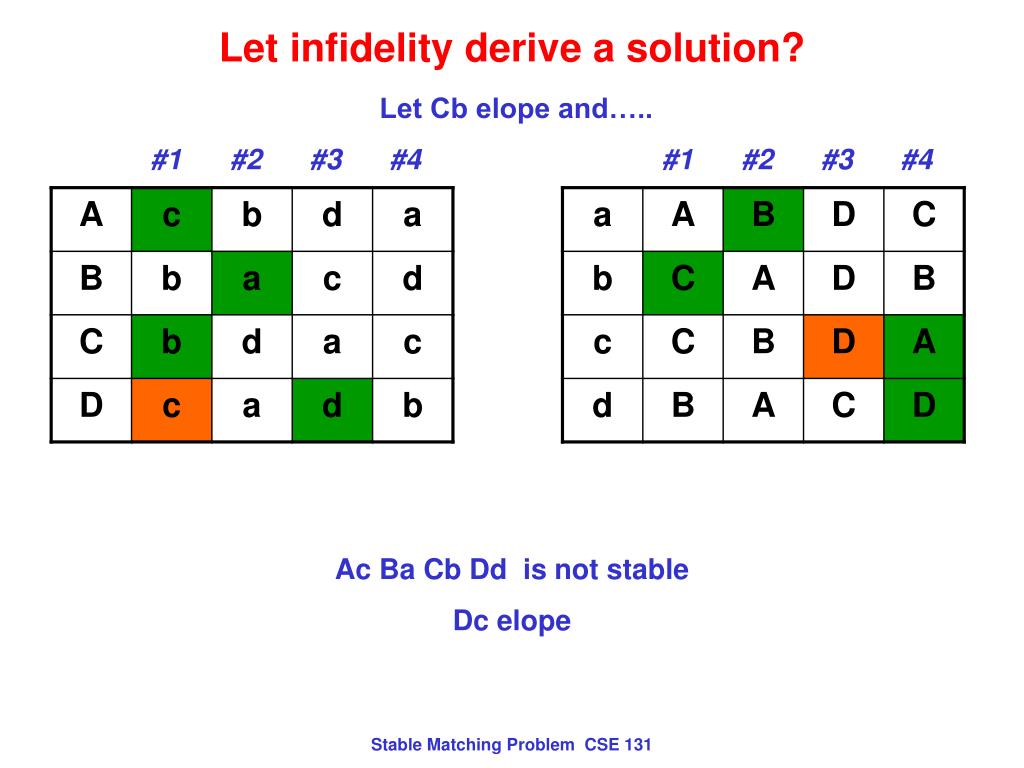 Let infidelity derive a solution?

Let Cb elope and…..

| | #1 | #2 | #3 | #4 |
|---|---|---|---|---|
| A | c | b | d | a |
| B | b | a | c | d |
| C | b | d | a | c |
| D | c | a | d | b |

| | #1 | #2 | #3 | #4 |
|---|---|---|---|---|
| a | A | B | D | C |
| b | C | A | D | B |
| c | C | B | D | A |
| d | B | A | C | D |

Ac Ba Cb Dd is not stable

Dc elope

Stable Matching Problem CSE 131